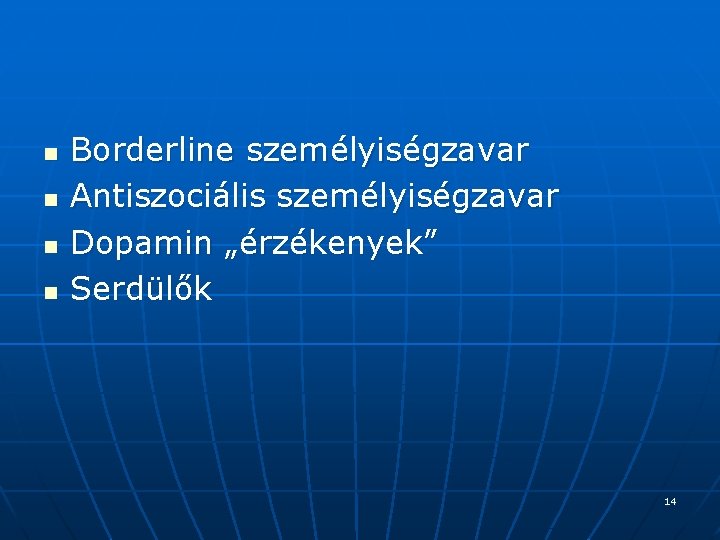 - Borderline személyiségzavar
- Antiszociális személyiségzavar
- Dopamin „érzékenyek”
- Serdülők

14